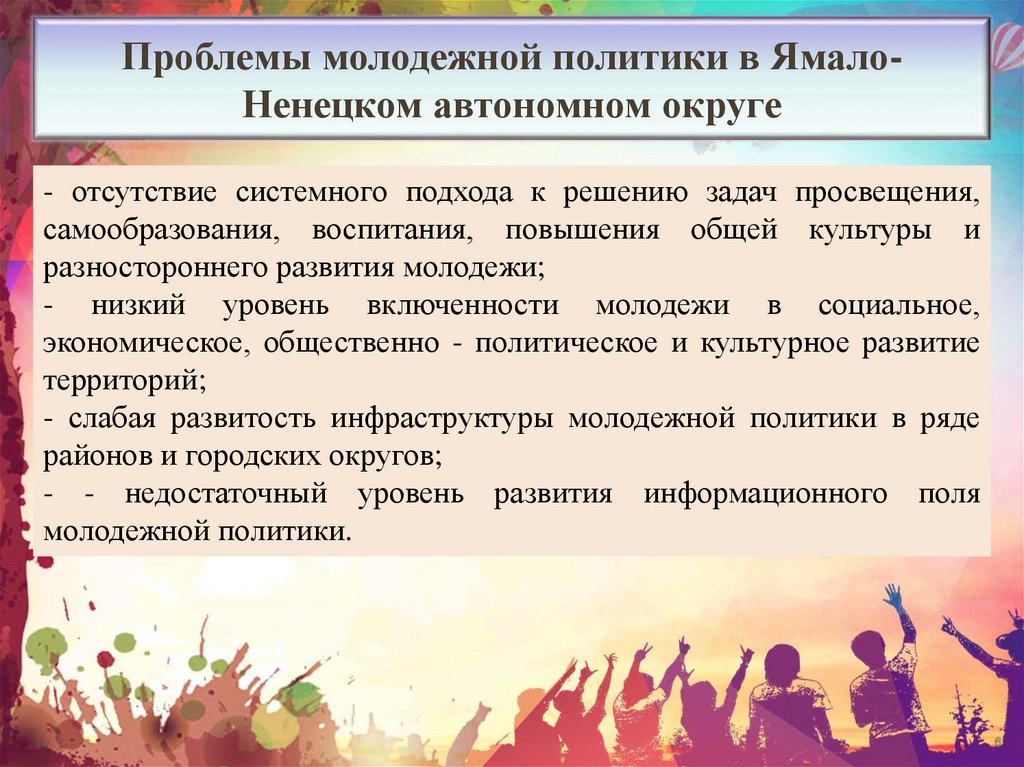 Проблемы молодежной политики в Ямало-Ненецком автономном округе

- отсутствие системного подхода к решению задач просвещения, самообразования, воспитания, повышения общей культуры и разностороннего развития молодежи;
- низкий уровень включенности молодежи в социальное, экономическое, общественно - политическое и культурное развитие территорий;
- слабая развитость инфраструктуры молодежной политики в ряде районов и городских округов;
- - недостаточный уровень развития информационного поля молодежной политики.